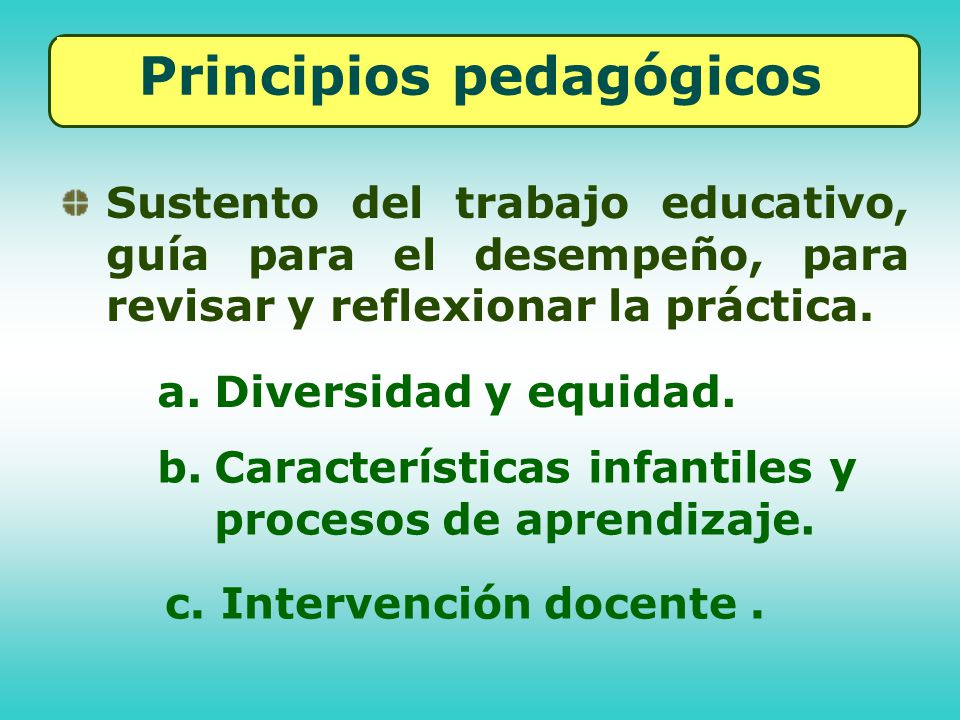 Principios pedagógicos

Sustento del trabajo educativo, guía para el desempeño, para revisar y reflexionar la práctica.

a. Diversidad y equidad.

b. Características infantiles y procesos de aprendizaje.

c. Intervención docente .